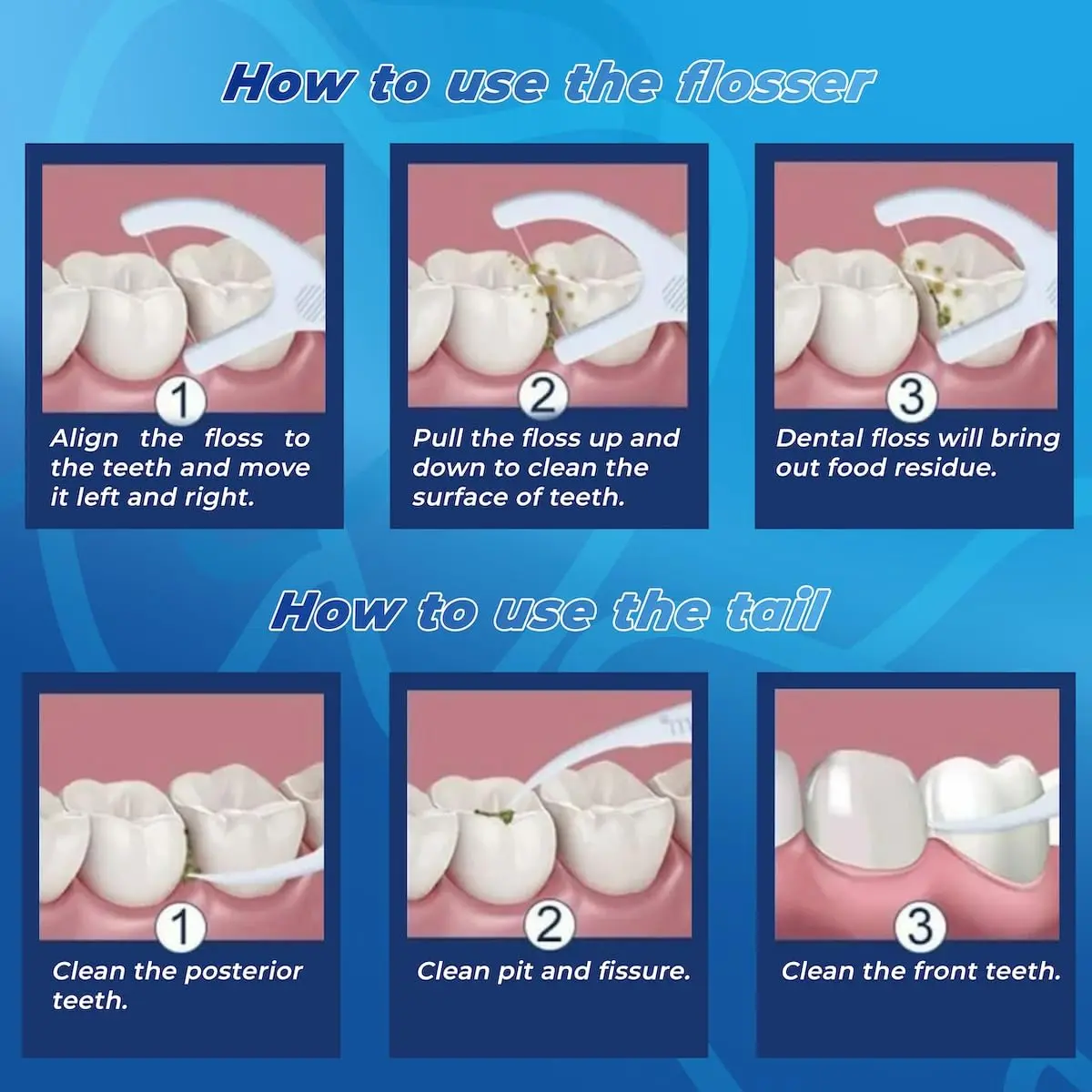 How to use the flosser

1
Align the floss to the teeth and move it left and right.

2
Pull the floss up and down to clean the surface of teeth.

3
Dental floss will bring out food residue.

How to use the tail

1
Clean the posterior teeth.

2
Clean pit and fissure.

3
Clean the front teeth.